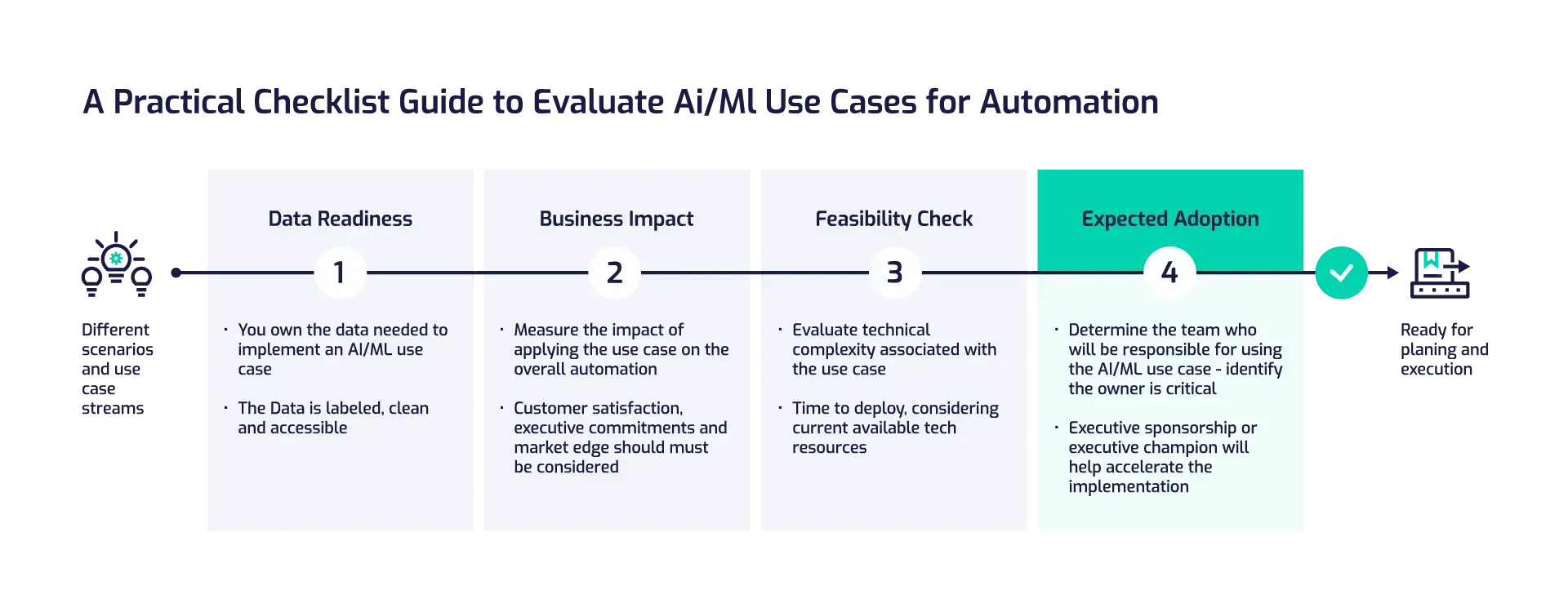 A Practical Checklist Guide to Evaluate Ai/Ml Use Cases for Automation

Different scenarios and use case streams

Data Readiness

1

· You own the data needed to implement an AI/ML use case

· The Data is labeled, clean and accessible

Business Impact

2

· Measure the impact of applying the use case on the overall automation

· Customer satisfaction, executive commitments and market edge should must be considered

Feasibility Check

3

· Evaluate technical complexity associated with the use case

· Time to deploy, considering current available tech resources

Expected Adoption

4

· Determine the team who will be responsible for using the AI/ML use case - identify the owner is critical

· Executive sponsorship or executive champion will help accelerate the implementation

Ready for planing and execution